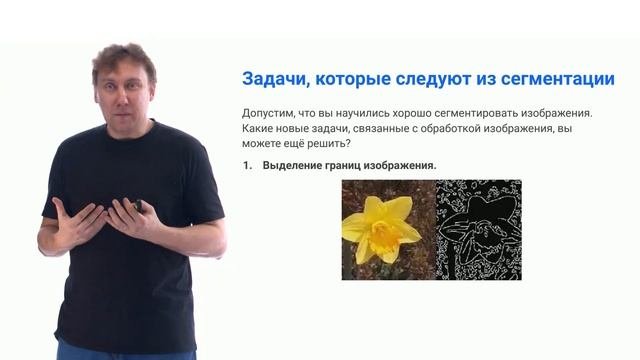 Задачи, которые следуют из сегментации

Допустим, что вы научились хорошо сегментировать изображения. Какие новые задачи, связанные с обработкой изображения, вы можете ещё решить?

1. Выделение границ изображения.